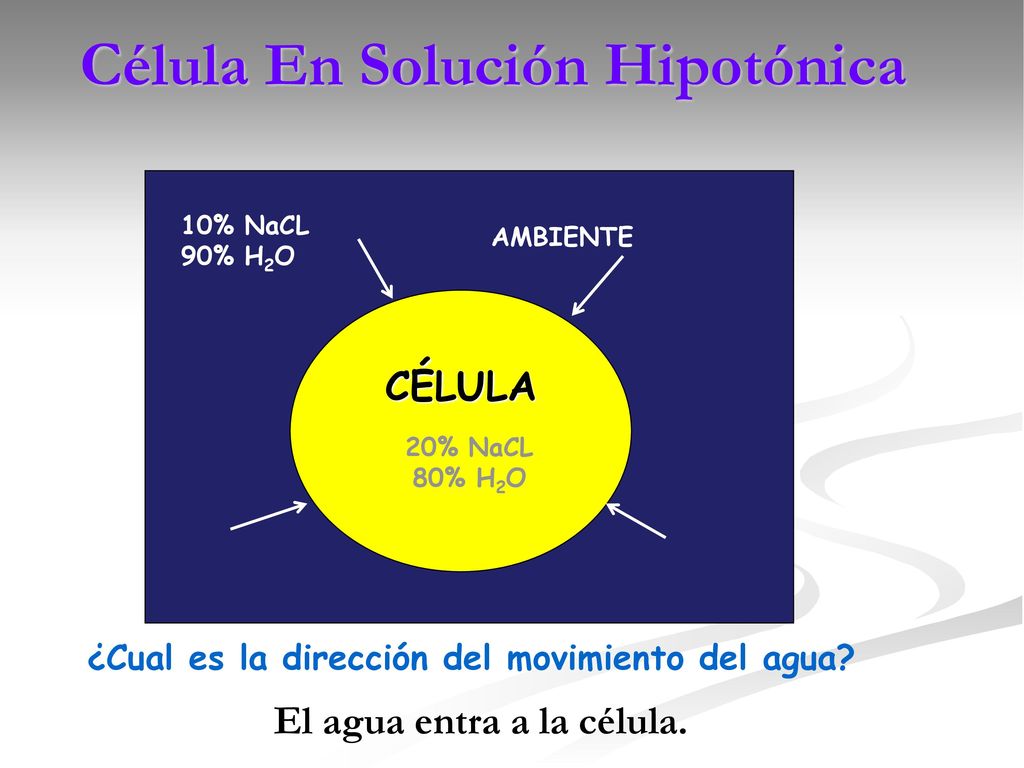 Célula En Solución Hipotónica

10% NaCL
90% $H_2O$

AMBIENTE

CÉLULA

20% NaCL
80% $H_2O$

¿Cual es la dirección del movimiento del agua?

El agua entra a la célula.